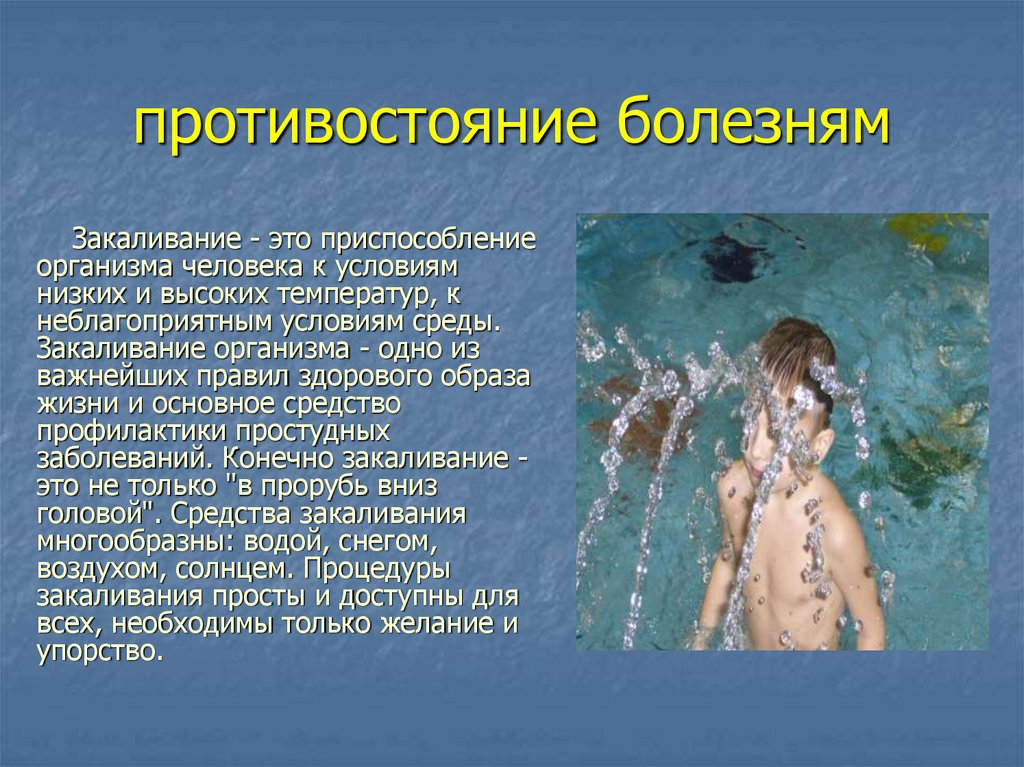 противостояние болезням

Закаливание - это приспособление организма человека к условиям низких и высоких температур, к неблагоприятным условиям среды. Закаливание организма - одно из важнейших правил здорового образа жизни и основное средство профилактики простудных заболеваний. Конечно закаливание - это не только "в прорубь вниз головой". Средства закаливания многообразны: водой, снегом, воздухом, солнцем. Процедуры закаливания просты и доступны для всех, необходимы только желание и упорство.